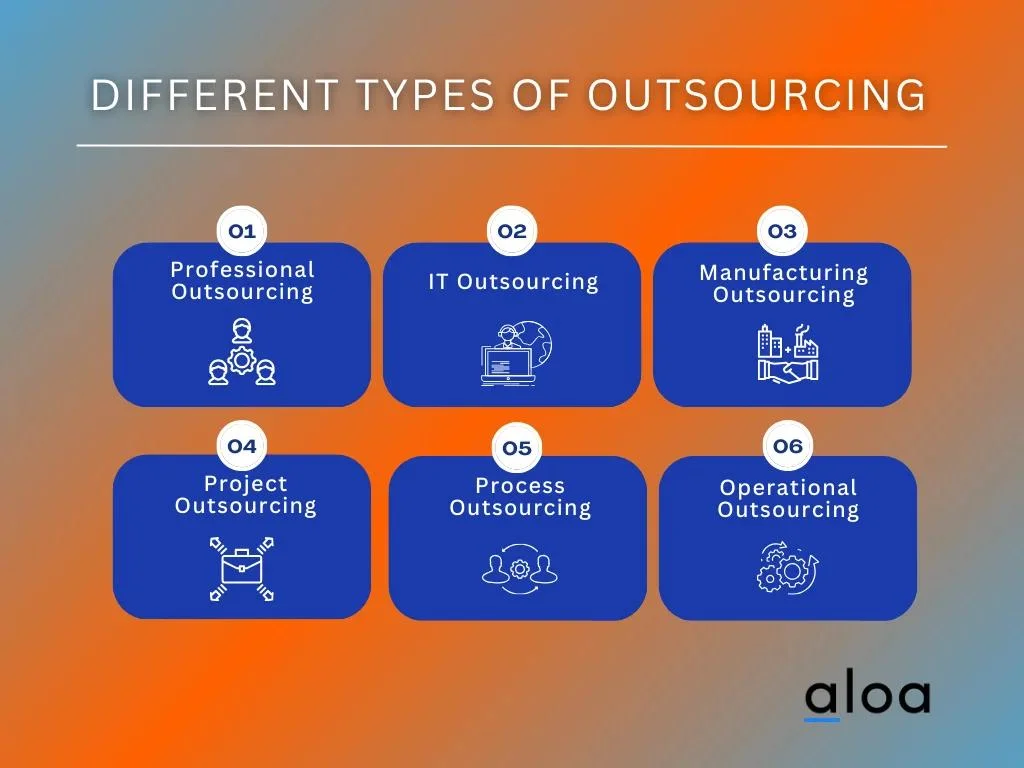 DIFFERENT TYPES OF OUTSOURCING

01
Professional Outsourcing

02
IT Outsourcing

03
Manufacturing Outsourcing

04
Project Outsourcing

05
Process Outsourcing

06
Operational Outsourcing

aloa